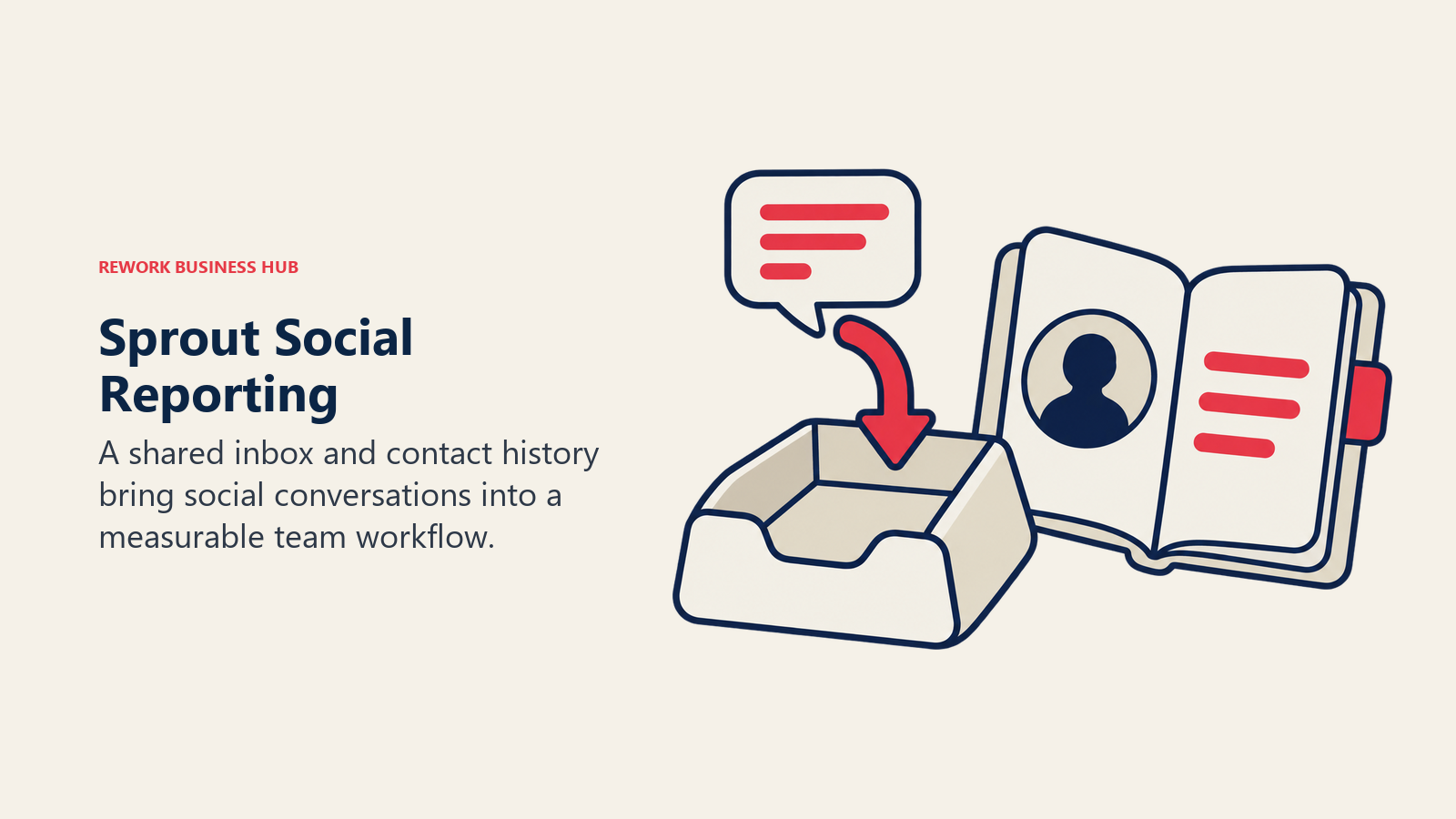 REWORK BUSINESS HUB

Sprout Social Reporting

A shared inbox and contact history bring social conversations into a measurable team workflow.